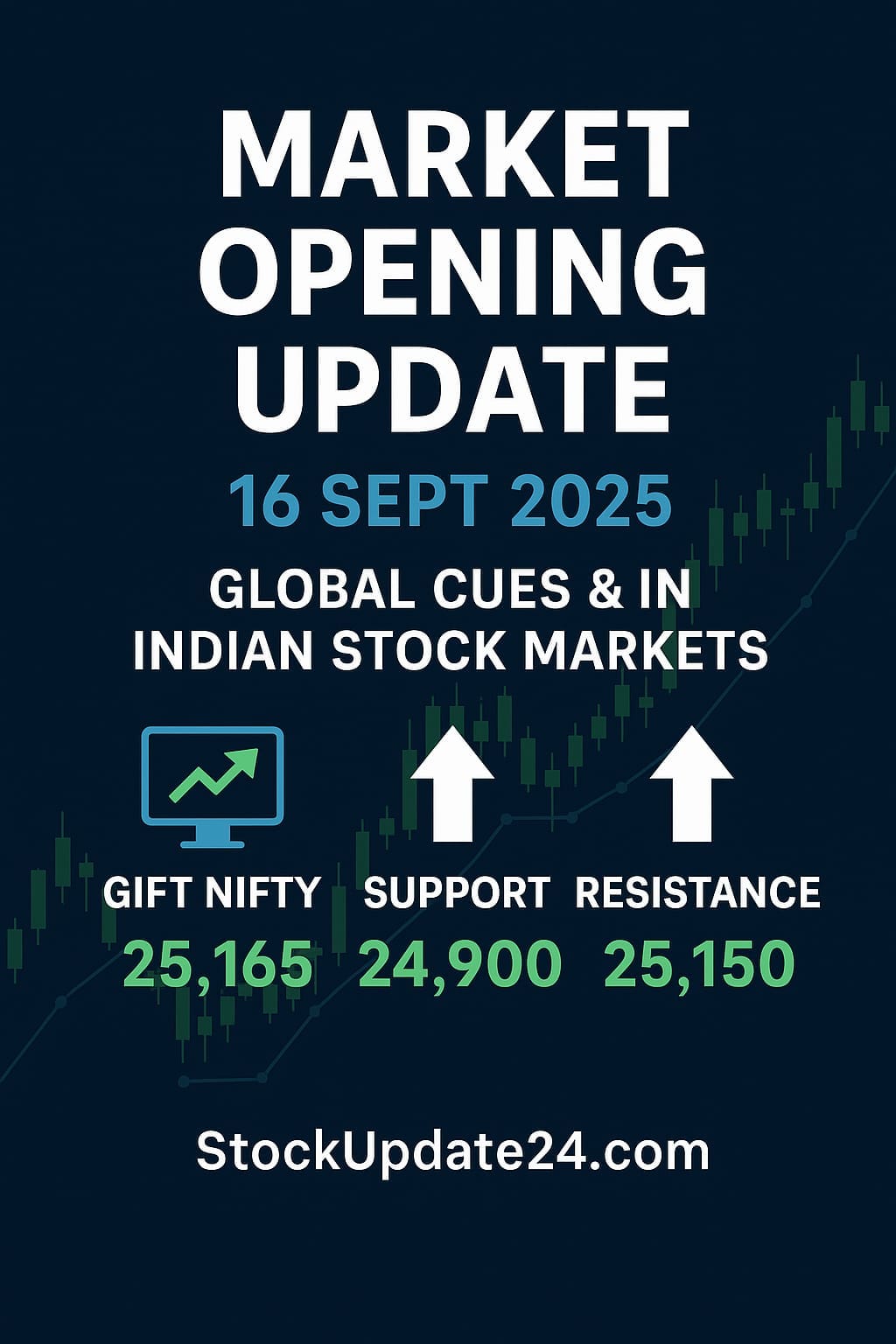 MARKET OPENING UPDATE

16 SEPT 2025

GLOBAL CUES & IN INDIAN STOCK MARKETS

GIFT NIFTY
25,165

SUPPORT
24,900

RESISTANCE
25,150

StockUpdate24.com